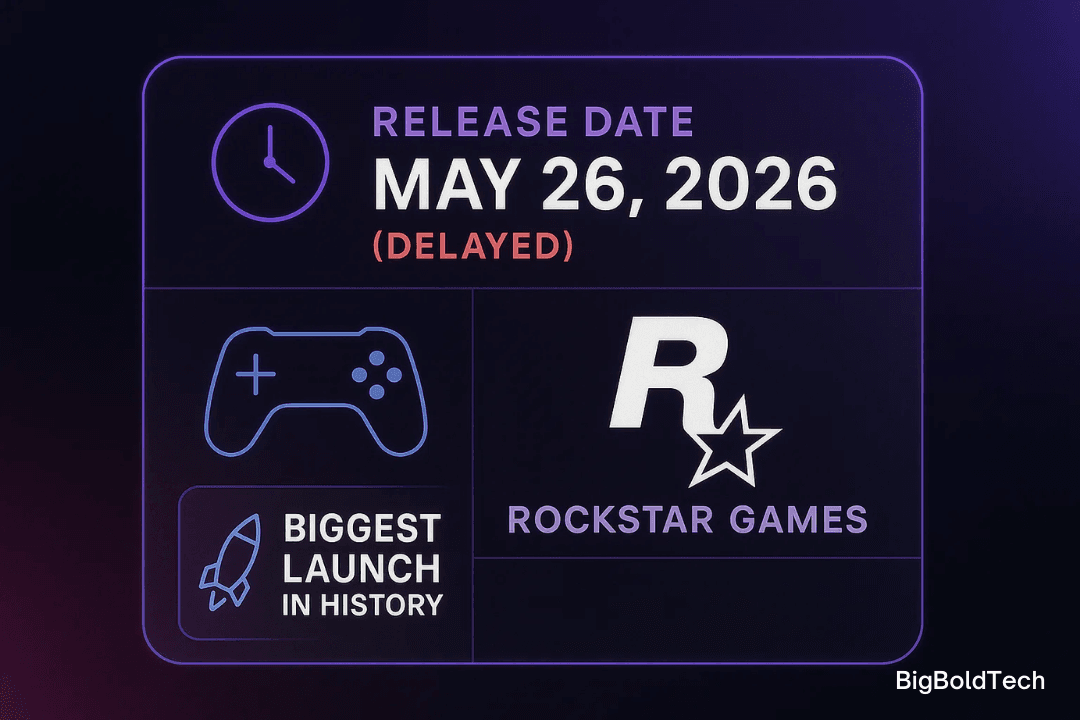 RELEASE DATE
MAY 26, 2026
(DELAYED)

BIGGEST LAUNCH IN HISTORY

R

ROCKSTAR GAMES

BigBoldTech